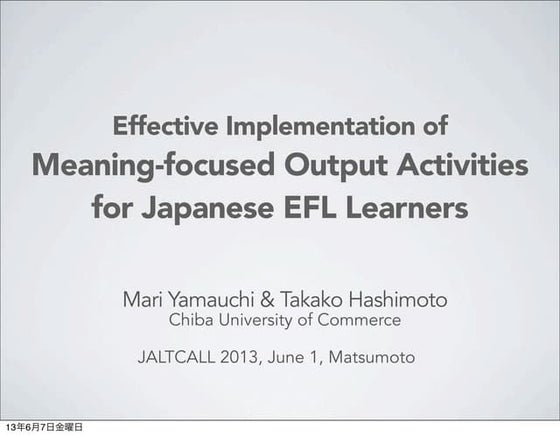 Effective Implementation of
Meaning-focused Output Activities for Japanese EFL Learners

Mari Yamauchi & Takako Hashimoto
Chiba University of Commerce

JALTCALL 2013, June 1, Matsumoto

13年6月7日金曜日